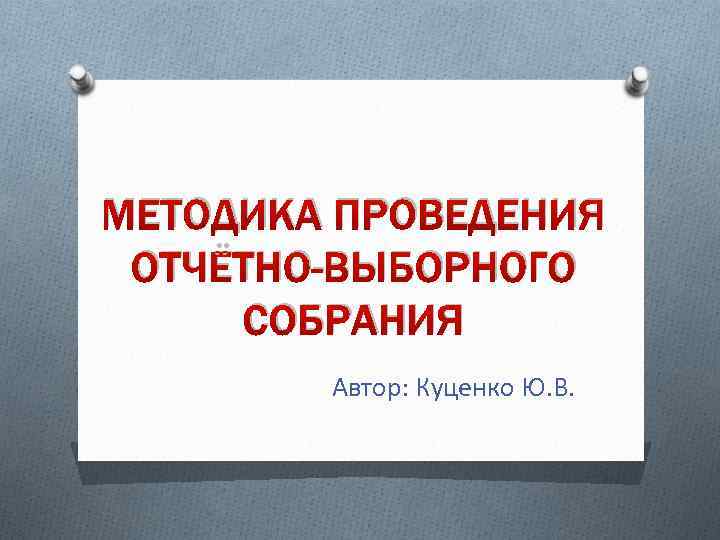 МЕТОДИКА ПРОВЕДЕНИЯ ОТЧЁТНО-ВЫБОРНОГО СОБРАНИЯ

Автор: Куценко Ю.В.